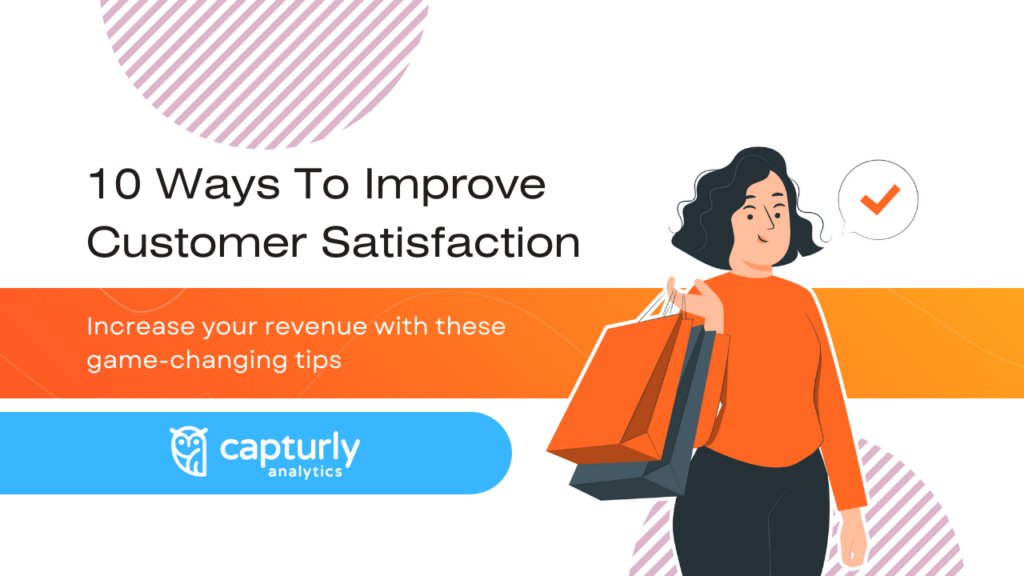 10 Ways To Improve Customer Satisfaction

Increase your revenue with these game-changing tips

capturly analytics